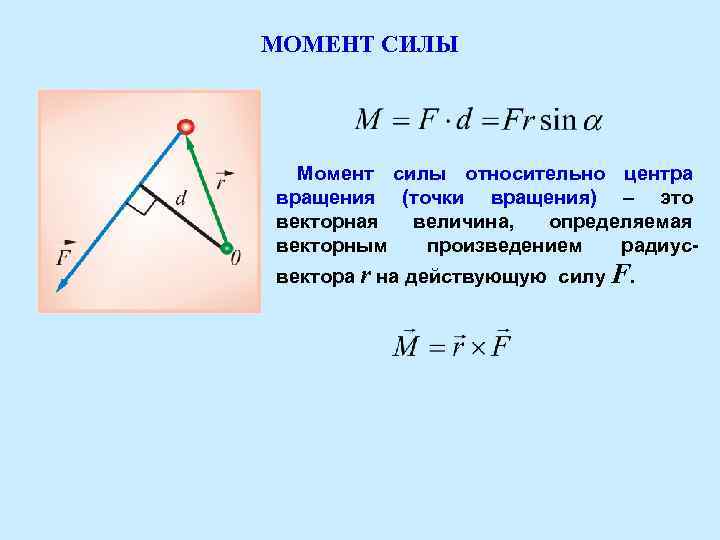 МОМЕНТ СИЛЫ

$\vec{r}$
$d$
$\vec{F}$
$0$

$M = F \cdot d = Fr \sin \alpha$

Момент силы относительно центра вращения (точки вращения) – это векторная величина, определяемая векторным произведением радиус-вектора $r$ на действующую силу $F$.

$\vec{M} = \vec{r} \times \vec{F}$